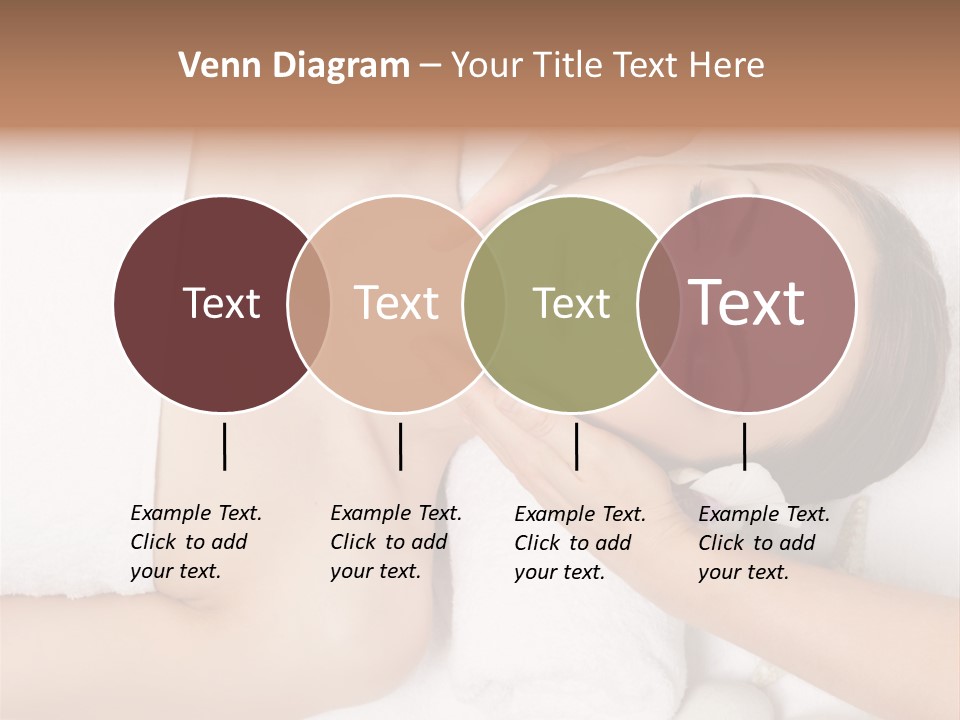 Venn Diagram – Your Title Text Here

Text

Text

Text

Text

Example Text. Click to add your text.

Example Text. Click to add your text.

Example Text. Click to add your text.

Example Text. Click to add your text.